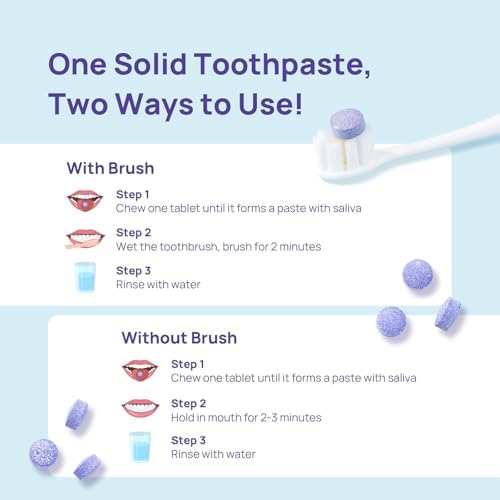 One Solid Toothpaste, Two Ways to Use!

With Brush

Step 1
Chew one tablet until it forms a paste with saliva

Step 2
Wet the toothbrush, brush for 2 minutes

Step 3
Rinse with water

Without Brush

Step 1
Chew one tablet until it forms a paste with saliva

Step 2
Hold in mouth for 2-3 minutes

Step 3
Rinse with water